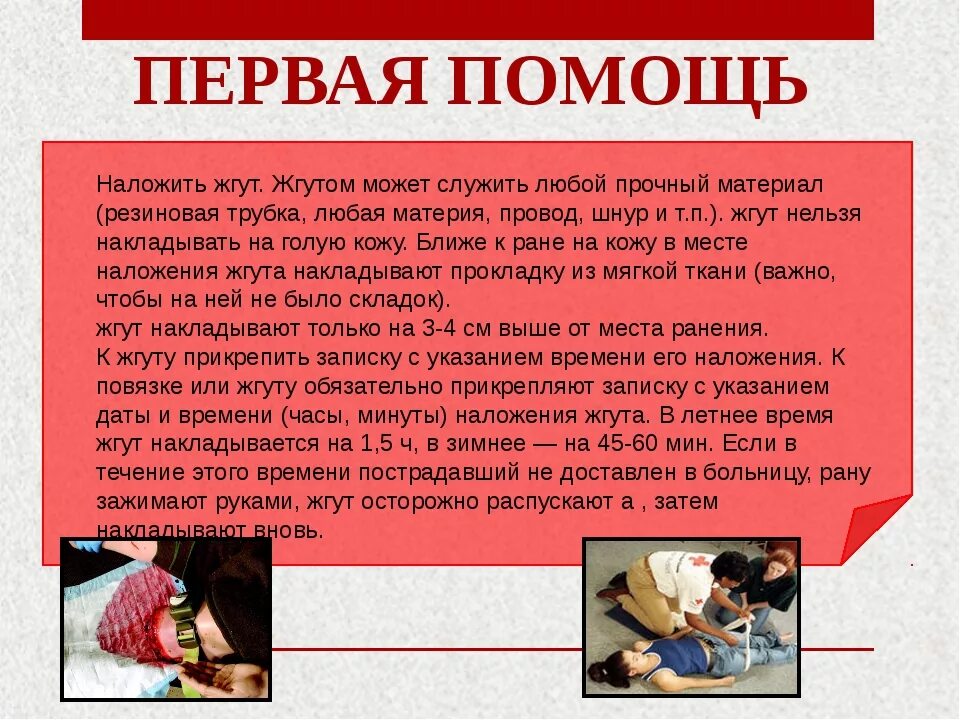 ПЕРВАЯ ПОМОЩЬ

Наложить жгут. Жгутом может служить любой прочный материал (резиновая трубка, любая материя, провод, шнур и т.п.). жгут нельзя накладывать на голую кожу. Ближе к ране на кожу в месте наложения жгута накладывают прокладку из мягкой ткани (важно, чтобы на ней не было складок).
жгут накладывают только на 3-4 см выше от места ранения.
К жгуту прикрепить записку с указанием времени его наложения. К повязке или жгуту обязательно прикрепляют записку с указанием даты и времени (часы, минуты) наложения жгута. В летнее время жгут накладывается на 1,5 ч, в зимнее — на 45-60 мин. Если в течение этого времени пострадавший не доставлен в больницу, рану зажимают руками, жгут осторожно распускают а , затем накладывают вновь.